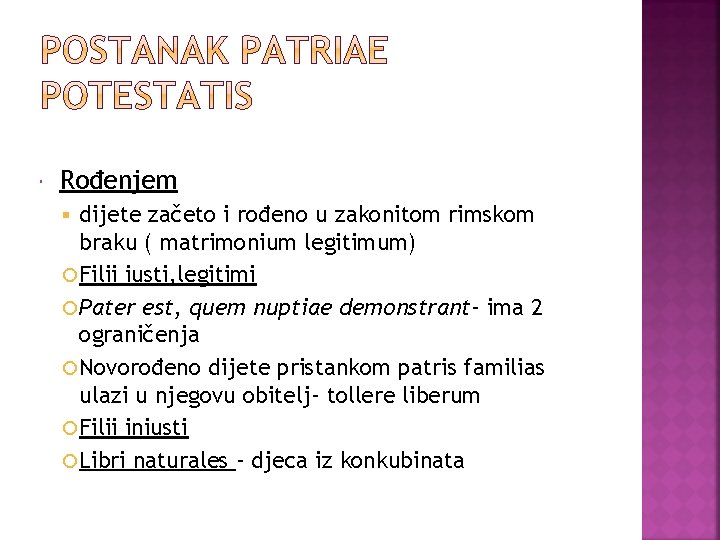 POSTANAK PATRIAE POTESTATIS

Rođenjem

dijete začeto i rođeno u zakonitom rimskom braku ( matrimonium legitimum)

Filii iusti,legitimi

Pater est, quem nuptiae demonstrant- ima 2 ograničenja

Novorođeno dijete pristankom patris familias ulazi u njegovu obitelj- tollere liberum

Filii iniusti

Libri naturales - djeca iz konkubinata